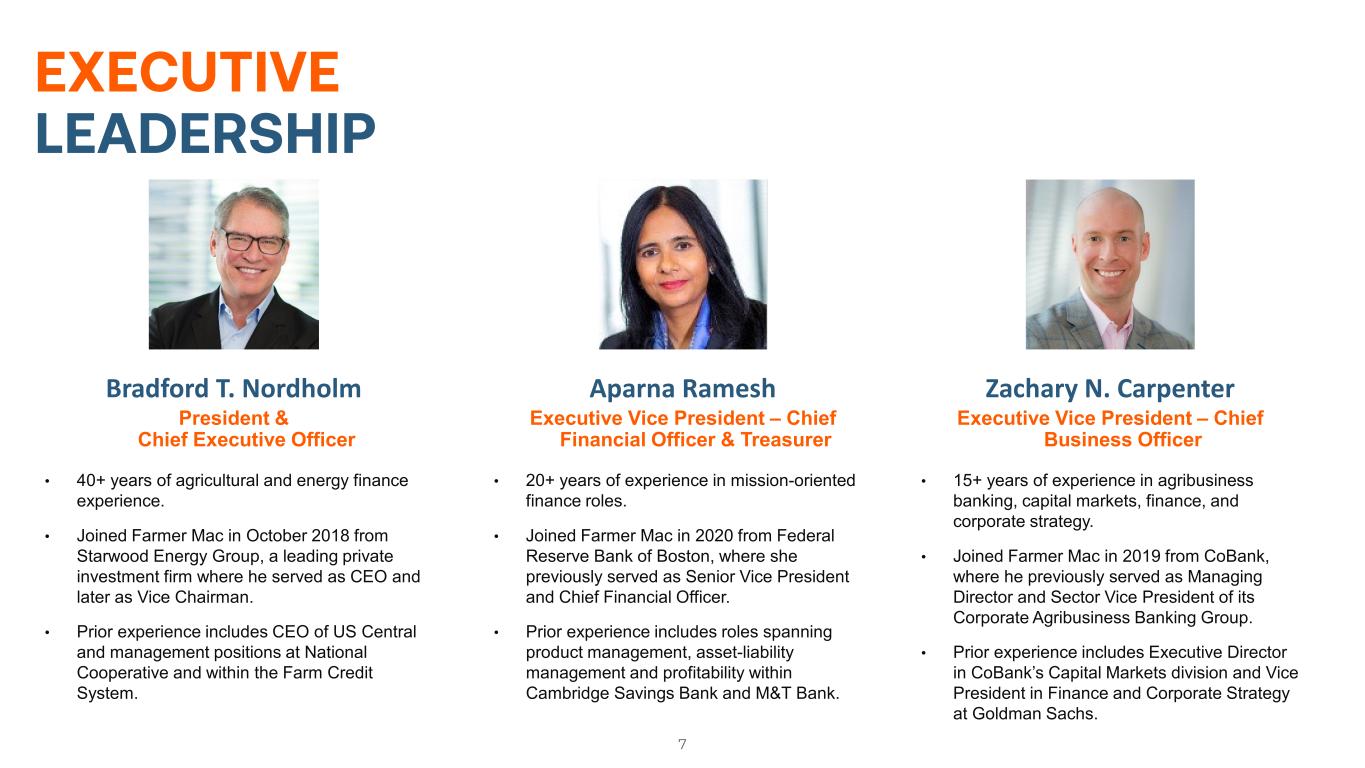 EXECUTIVE
LEADERSHIP

Bradford T. Nordholm
President &
Chief Executive Officer

• 40+ years of agricultural and energy finance experience.

• Joined Farmer Mac in October 2018 from Starwood Energy Group, a leading private investment firm where he served as CEO and later as Vice Chairman.

• Prior experience includes CEO of US Central and management positions at National Cooperative and within the Farm Credit System.

Aparna Ramesh
Executive Vice President – Chief Financial Officer & Treasurer

• 20+ years of experience in mission-oriented finance roles.

• Joined Farmer Mac in 2020 from Federal Reserve Bank of Boston, where she previously served as Senior Vice President and Chief Financial Officer.

• Prior experience includes roles spanning product management, asset-liability management and profitability within Cambridge Savings Bank and M&T Bank.

Zachary N. Carpenter
Executive Vice President – Chief Business Officer

• 15+ years of experience in agribusiness banking, capital markets, finance, and corporate strategy.

• Joined Farmer Mac in 2019 from CoBank, where he previously served as Managing Director and Sector Vice President of its Corporate Agribusiness Banking Group.

• Prior experience includes Executive Director in CoBank's Capital Markets division and Vice President in Finance and Corporate Strategy at Goldman Sachs.

7